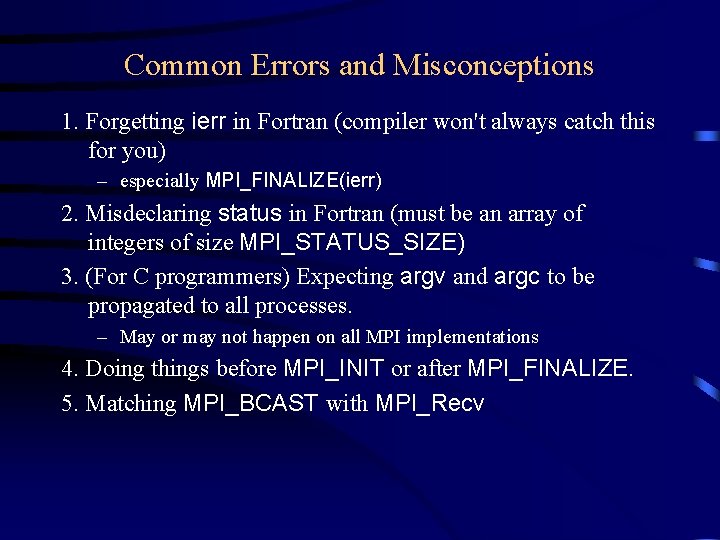 Common Errors and Misconceptions

1. Forgetting ierr in Fortran (compiler won't always catch this for you)

– especially MPI_FINALIZE(ierr)

2. Misdeclaring status in Fortran (must be an array of integers of size MPI_STATUS_SIZE)

3. (For C programmers) Expecting argv and argc to be propagated to all processes.

– May or may not happen on all MPI implementations

4. Doing things before MPI_INIT or after MPI_FINALIZE.

5. Matching MPI_BCAST with MPI_Recv